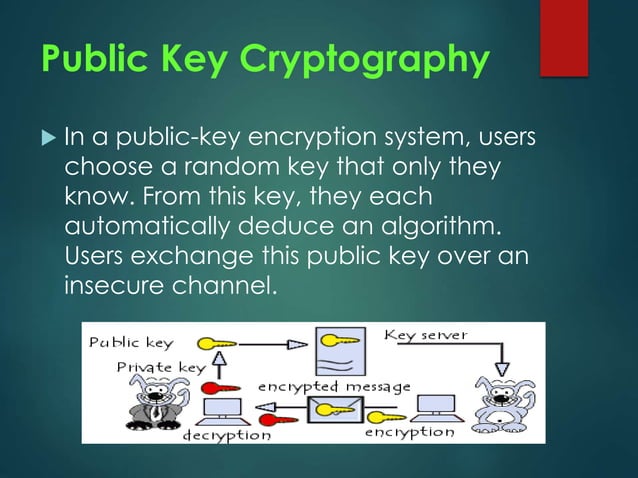 Public Key Cryptography

In a public-key encryption system, users choose a random key that only they know. From this key, they each automatically deduce an algorithm. Users exchange this public key over an insecure channel.

Public key
Private key
Key server
encrypted message
decryption
encryption